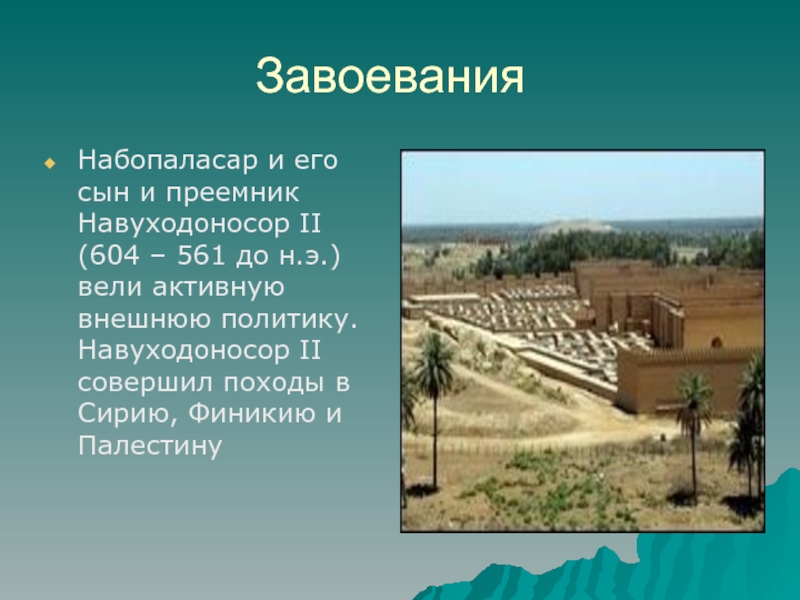 Завоевания

Набопаласар и его сын и преемник Навуходоносор II (604 – 561 до н.э.) вели активную внешнюю политику. Навуходоносор II совершил походы в Сирию, Финикию и Палестину